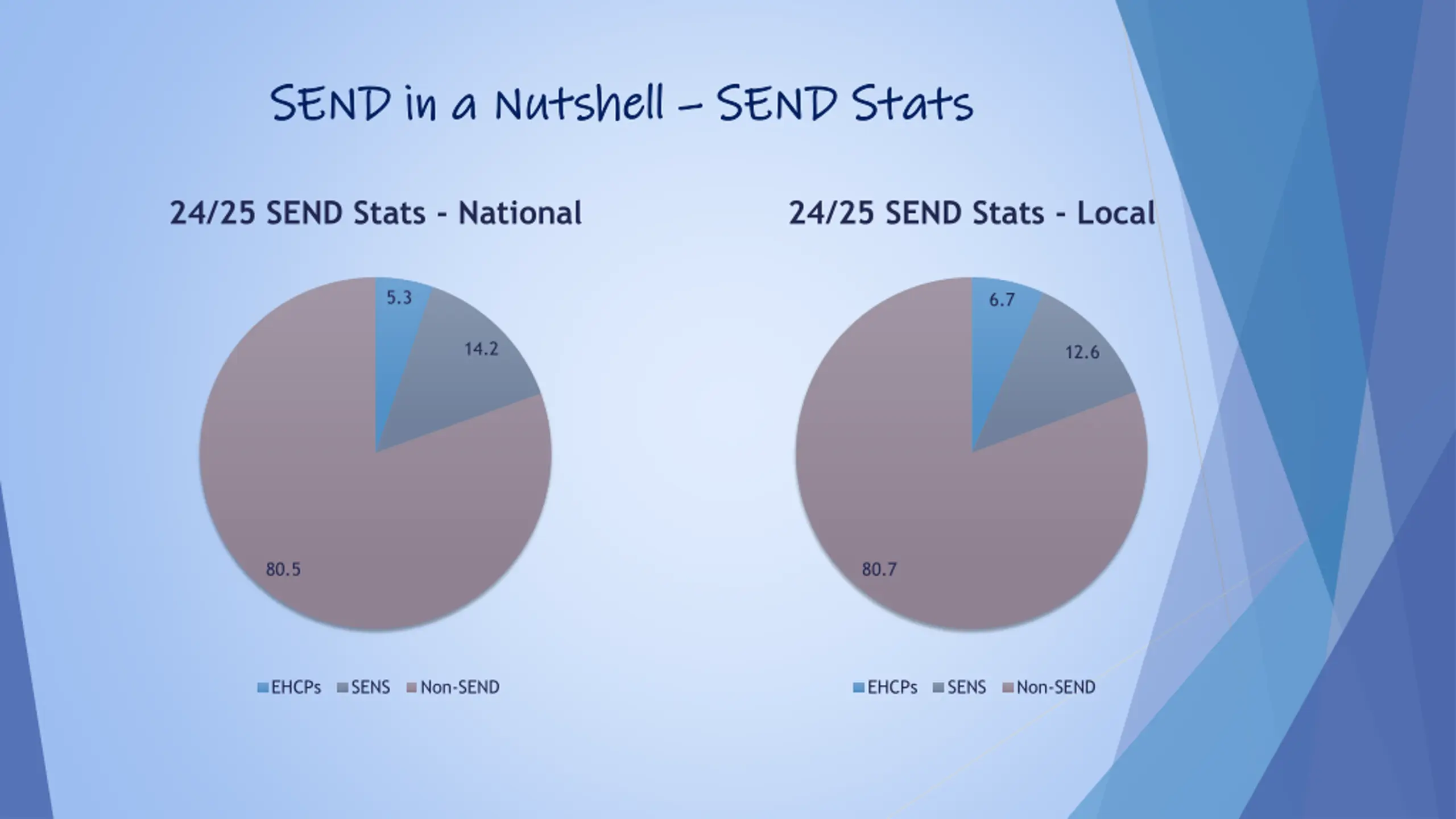 SEND in a Nutshell – SEND Stats

24/25 SEND Stats - National

5.3

14.2

80.5

EHCPs SENS Non-SEND

24/25 SEND Stats - Local

6.7

12.6

80.7

EHCPs SENS Non-SEND